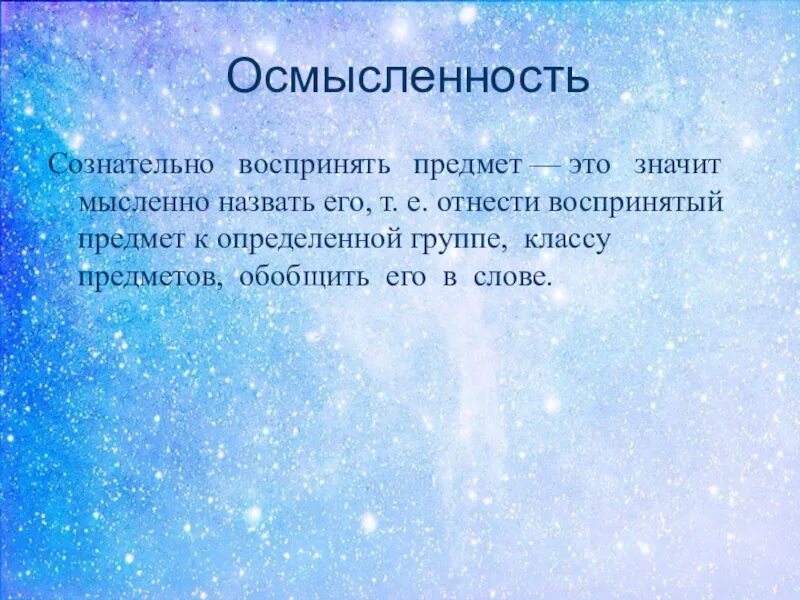 Осмысленность

Сознательно воспринять предмет — это значит мысленно назвать его, т. е. отнести воспринятый предмет к определенной группе, классу предметов, обобщить его в слове.